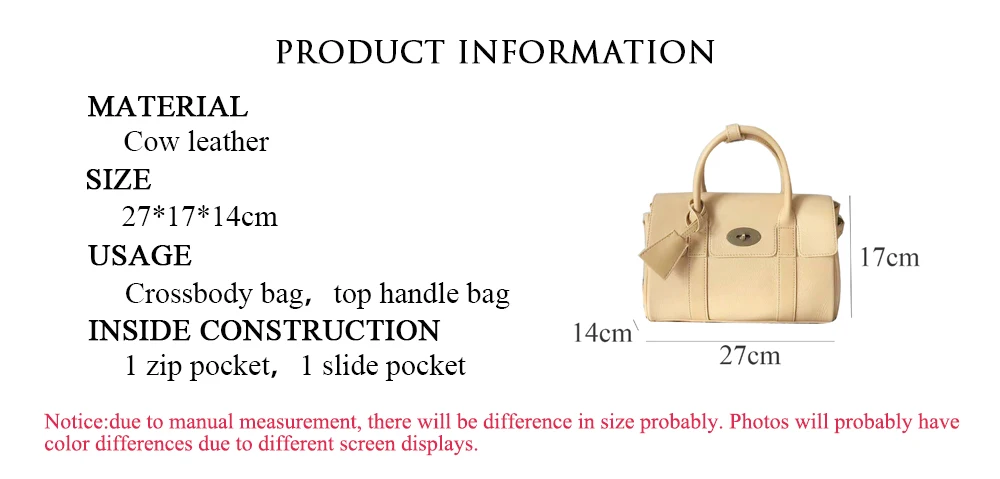 PRODUCT INFORMATION

MATERIAL
Cow leather
SIZE
27*17*14cm
USAGE
Crossbody bag， top handle bag
INSIDE CONSTRUCTION
1 zip pocket， 1 slide pocket

17cm
14cm
27cm

Notice:due to manual measurement, there will be difference in size probably. Photos will probably have color differences due to different screen displays.